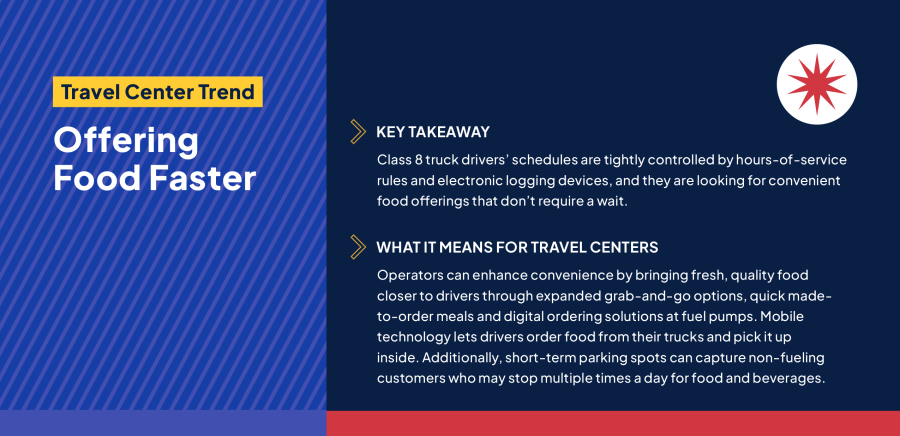 Travel Center Trend

Offering Food Faster

KEY TAKEAWAY

Class 8 truck drivers' schedules are tightly controlled by hours-of-service rules and electronic logging devices, and they are looking for convenient food offerings that don't require a wait.

WHAT IT MEANS FOR TRAVEL CENTERS

Operators can enhance convenience by bringing fresh, quality food closer to drivers through expanded grab-and-go options, quick made-to-order meals and digital ordering solutions at fuel pumps. Mobile technology lets drivers order food from their trucks and pick it up inside. Additionally, short-term parking spots can capture non-fueling customers who may stop multiple times a day for food and beverages.